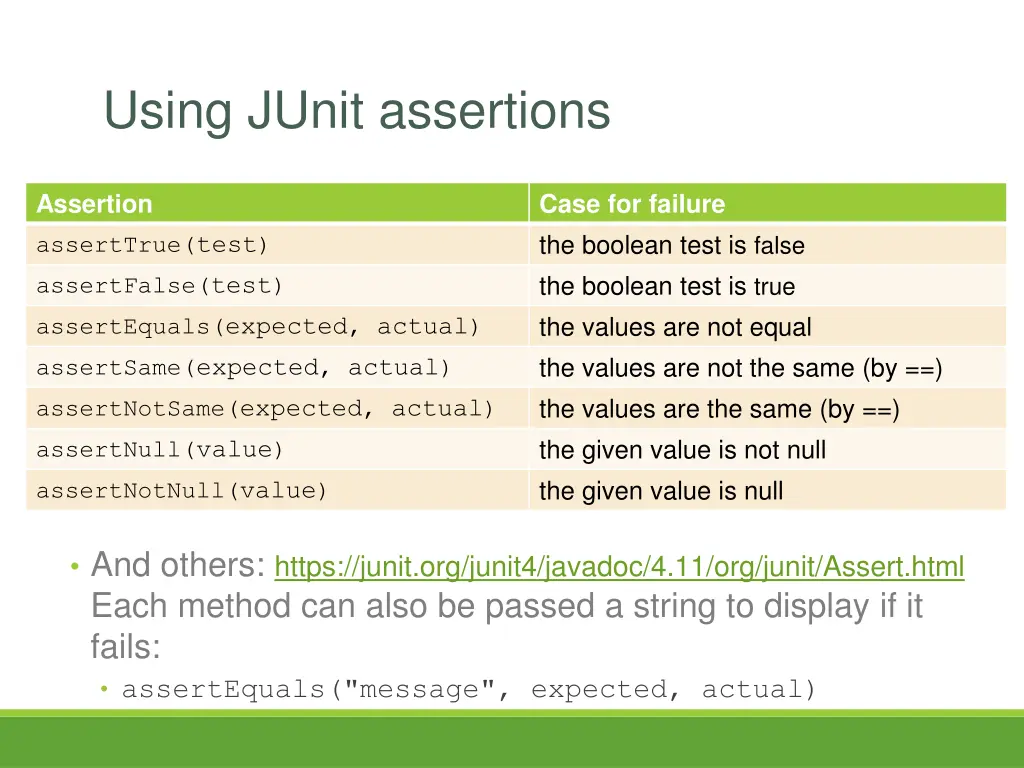 Using JUnit assertions

| Assertion | Case for failure |
|---|---|
| assertTrue(test) | the boolean test is false |
| assertFalse(test) | the boolean test is true |
| assertEquals(expected, actual) | the values are not equal |
| assertSame(expected, actual) | the values are not the same (by ==) |
| assertNotSame(expected, actual) | the values are the same (by ==) |
| assertNull(value) | the given value is not null |
| assertNotNull(value) | the given value is null |

• And others: https://junit.org/junit4/javadoc/4.11/org/junit/Assert.html Each method can also be passed a string to display if it fails:

• assertEquals("message", expected, actual)